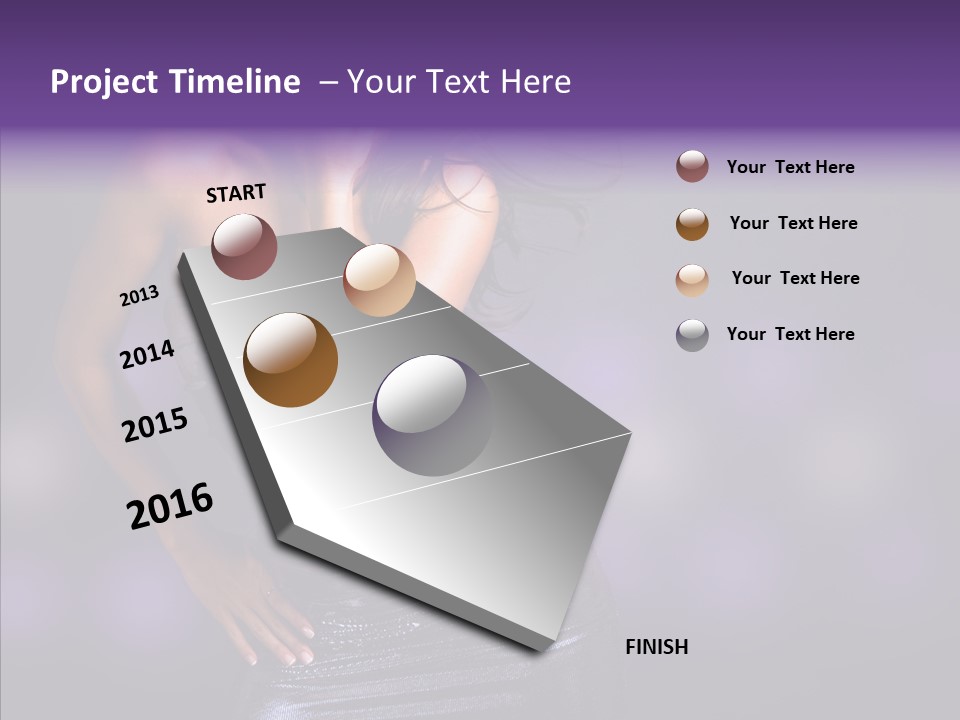 Project Timeline – Your Text Here

START

2013

2014

2015

2016

FINISH

Your Text Here

Your Text Here

Your Text Here

Your Text Here